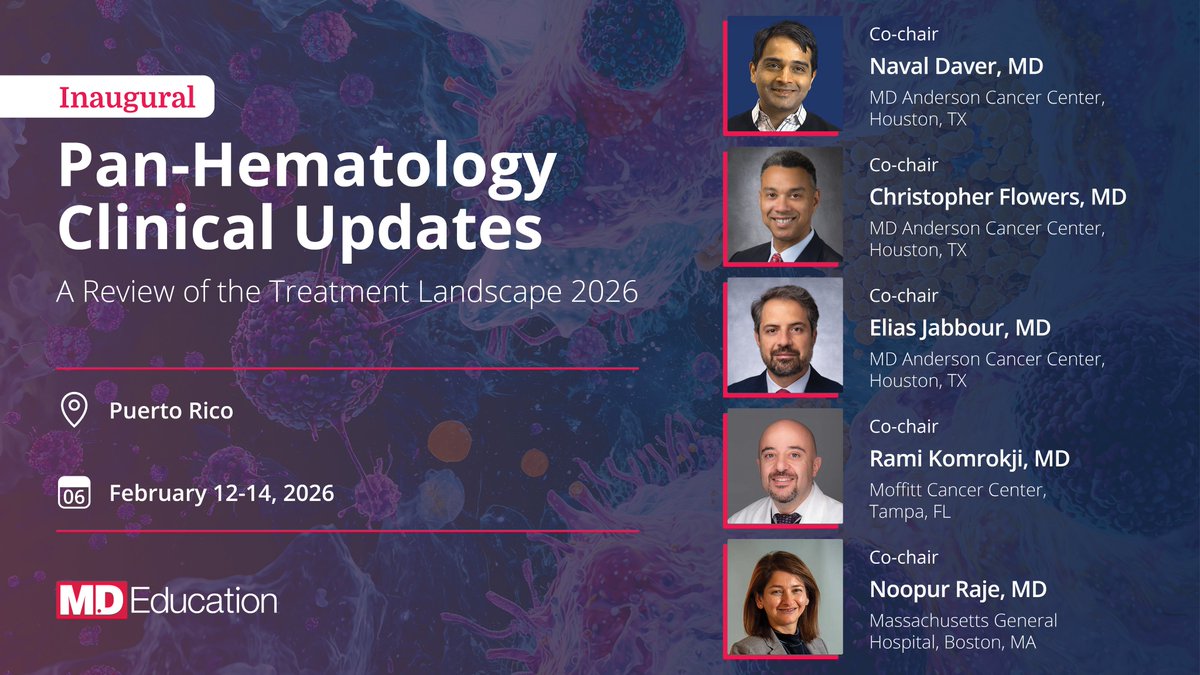 Inaugural

Pan-Hematology Clinical Updates

A Review of the Treatment Landscape 2026

Puerto Rico

06 February 12-14, 2026

MD Education

Co-chair
Naval Daver, MD
MD Anderson Cancer Center, Houston, TX

Co-chair
Christopher Flowers, MD
MD Anderson Cancer Center, Houston, TX

Co-chair
Elias Jabbour, MD
MD Anderson Cancer Center, Houston, TX

Co-chair
Rami Komrokji, MD
Moffitt Cancer Center, Tampa, FL

Co-chair
Noopur Raje, MD
Massachusetts General Hospital, Boston, MA